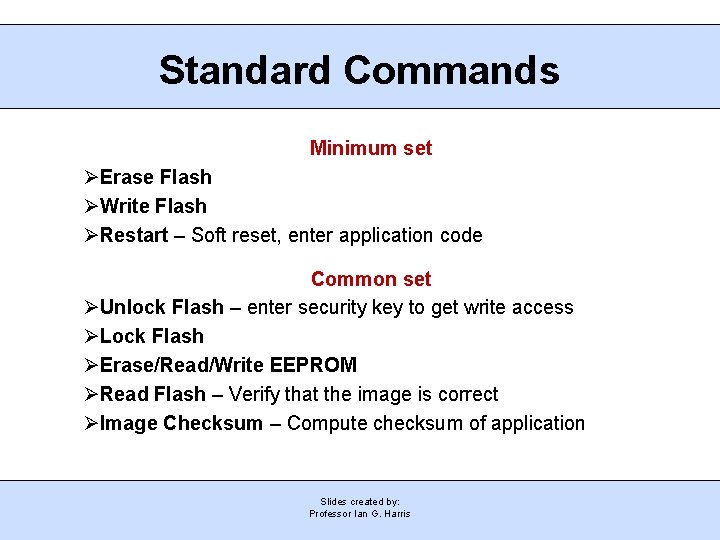 Standard Commands

Minimum set

➢Erase Flash
➢Write Flash
➢Restart – Soft reset, enter application code

Common set

➢Unlock Flash – enter security key to get write access
➢Lock Flash
➢Erase/Read/Write EEPROM
➢Read Flash – Verify that the image is correct
➢Image Checksum – Compute checksum of application

Slides created by:
Professor Ian G. Harris